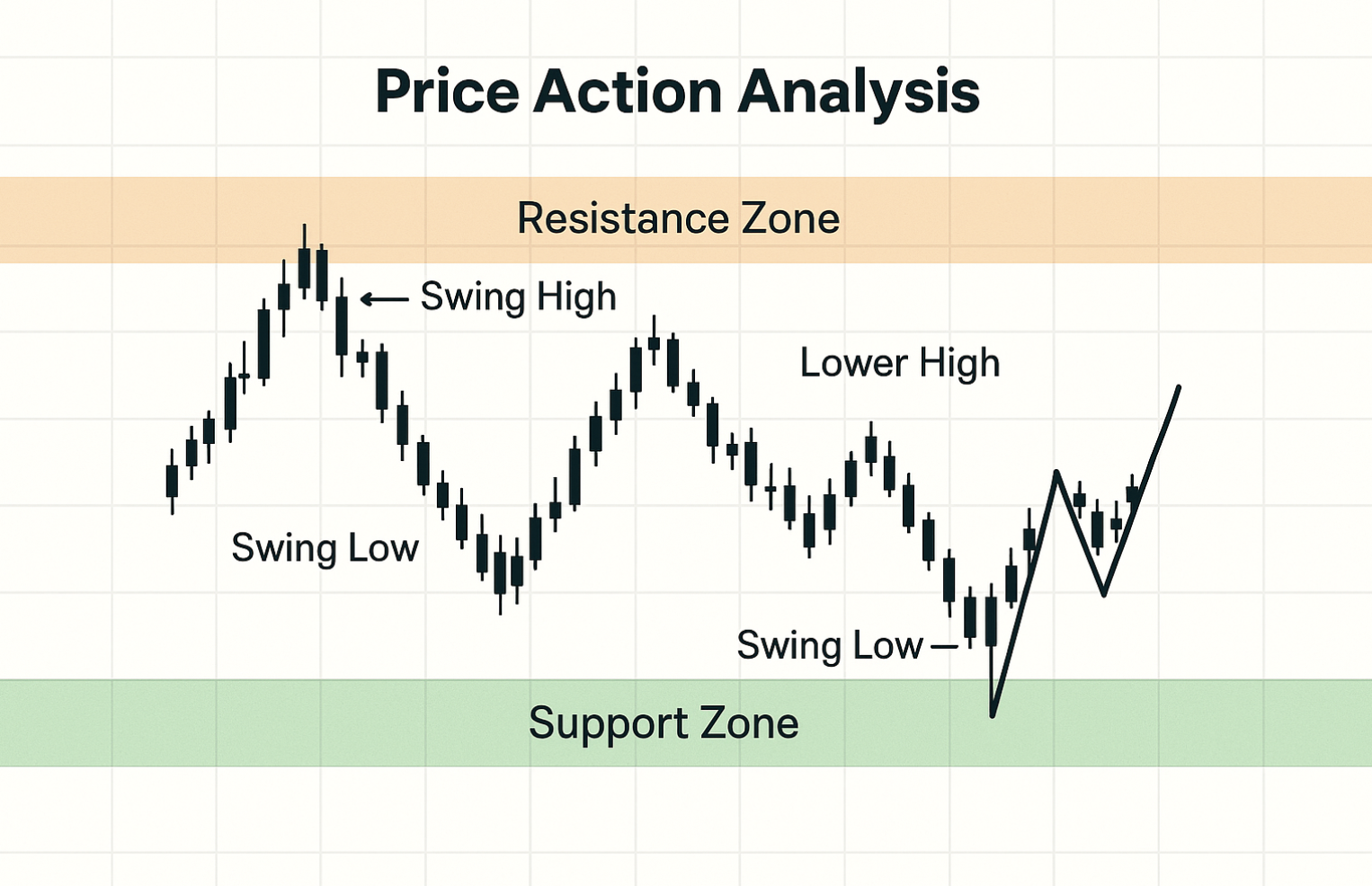 Price Action Analysis

Resistance Zone

Swing High

Lower High

Swing Low

Swing Low

Support Zone